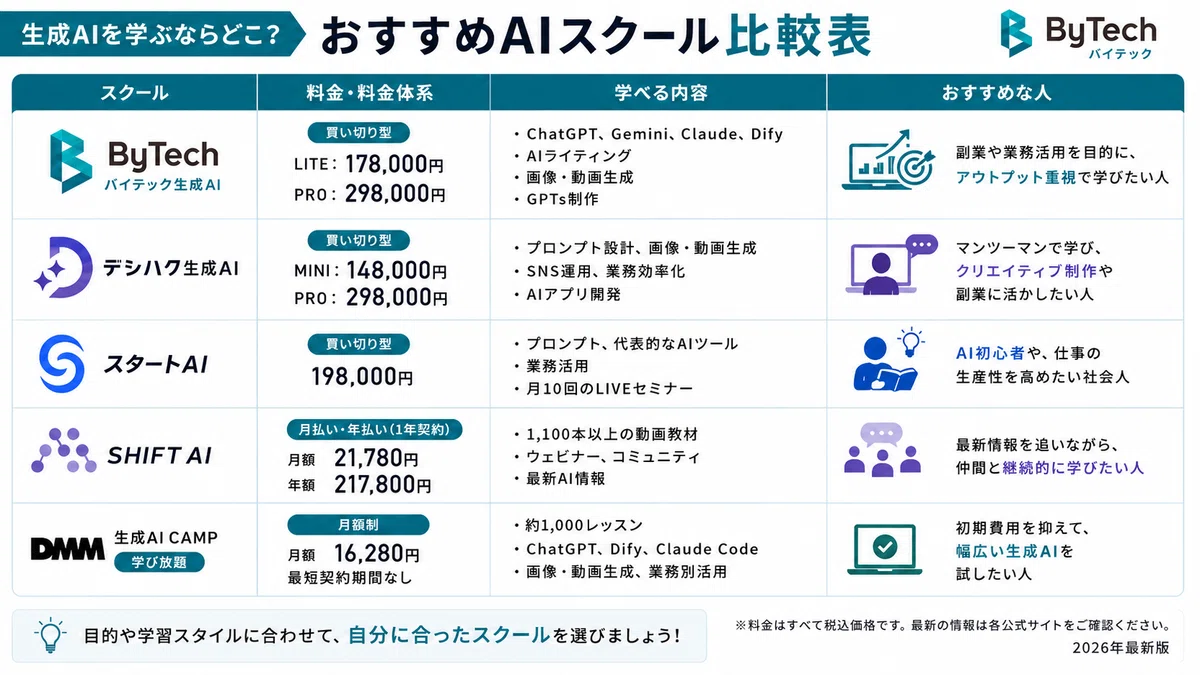 生成AIを学ぶならどこ？ おすすめAIスクール比較表

ByTech バイテック

| スクール | 料金・料金体系 | 学べる内容 | おすすめな人 |
|---|---|---|---|
| ByTech バイテック生成AI | 買い切り型 LITE：178,000円 PRO：298,000円 | ・ChatGPT、Gemini、Claude、Dify ・AIライティング ・画像・動画生成 ・GPTs制作 | 副業や業務活用を目的に、アウトプット重視で学びたい人 |
| デジハク生成AI | 買い切り型 MINI：148,000円 PRO：298,000円 | ・プロンプト設計、画像・動画生成 ・SNS運用、業務効率化 ・AIアプリ開発 | マンツーマンで学び、クリエイティブ制作や副業に活かしたい人 |
| スタートAI | 買い切り型 198,000円 | ・プロンプト、代表的なAIツール ・業務活用 ・月10回のLIVEセミナー | AI初心者や、仕事の生産性を高めたい社会人 |
| SHIFT AI | 月払い・年払い（1年契約） 月額 21,780円 年額 217,800円 | ・1,100本以上の動画教材 ・ウェビナー、コミュニティ ・最新AI情報 | 最新情報を追いながら、仲間と継続的に学びたい人 |
| DMM 生成AI CAMP 学び放題 | 月額制 月額 16,280円 最短契約期間なし | ・約1,000レッスン ・ChatGPT、Dify、Claude Code ・画像・動画生成、業務別活用 | 初期費用を抑えて、幅広い生成AIを試したい人 |

目的や学習スタイルに合わせて、自分に合ったスクールを選びましょう！

※料金はすべて税込価格です。最新の情報は各公式サイトをご確認ください。
2026年最新版